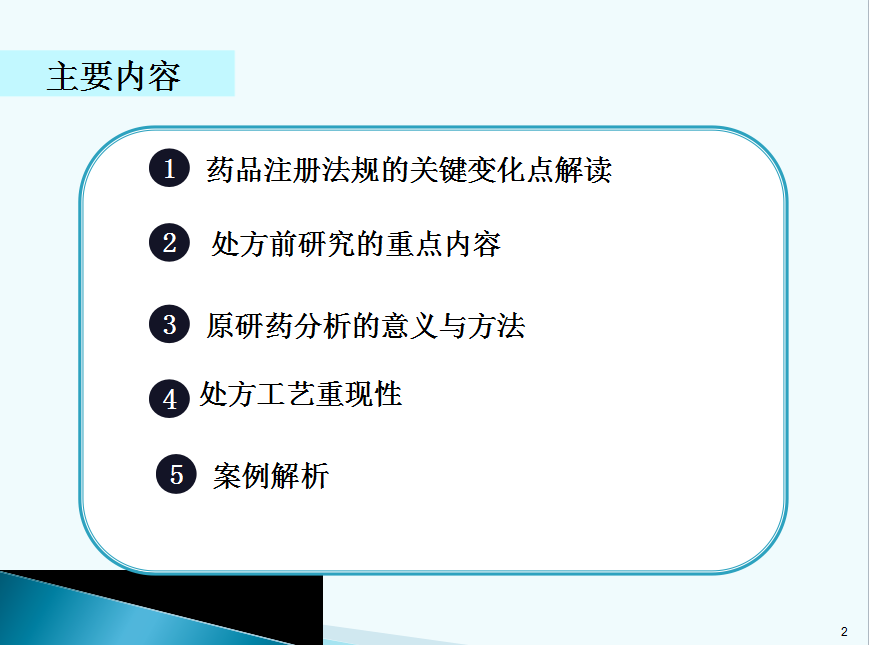 主要内容

1 药品注册法规的关键变化点解读

2 处方前研究的重点内容

3 原研药分析的意义与方法

4 处方工艺重现性

5 案例解析

2